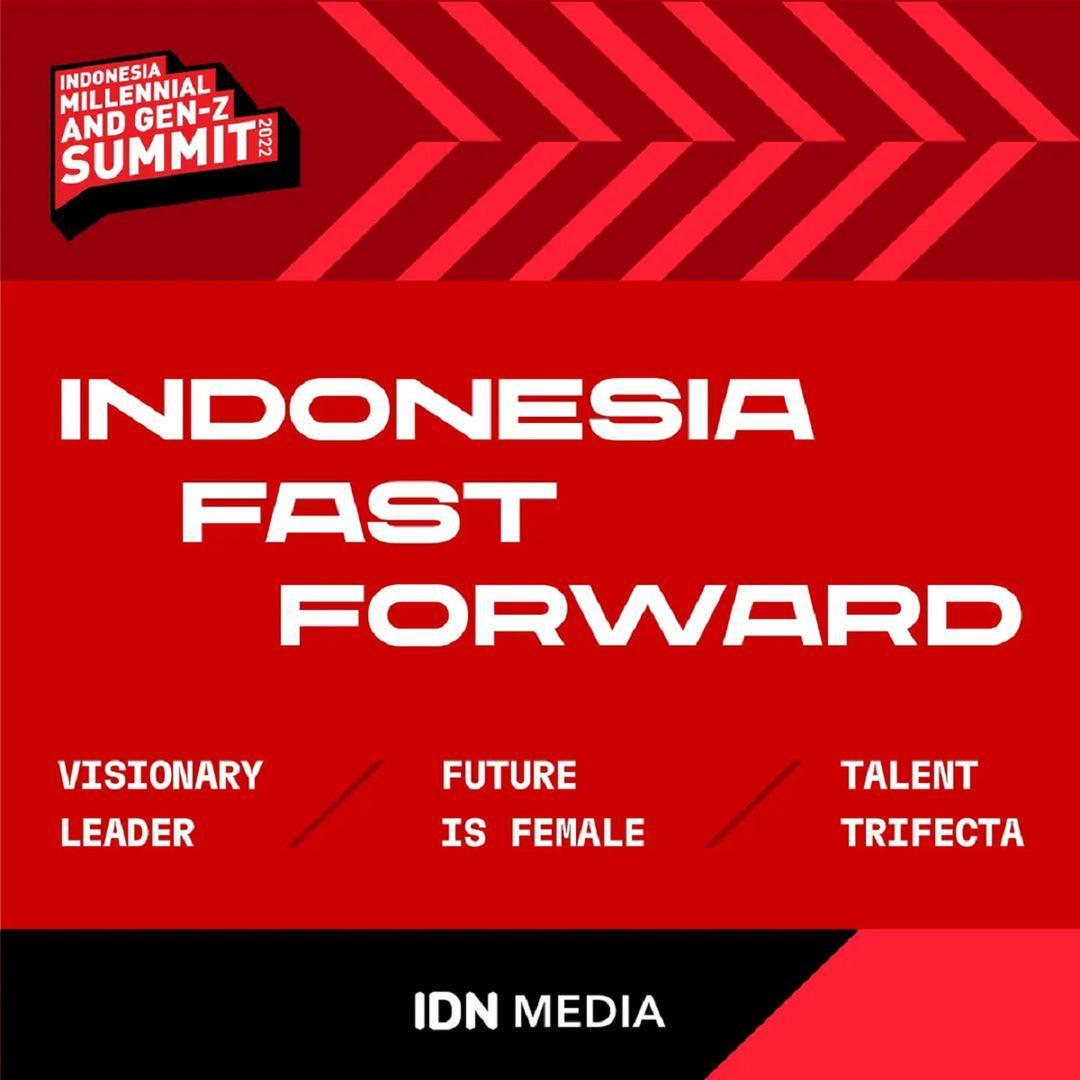 INDONESIA MILLENNIAL AND GEN-Z SUMMIT 2022

INDONESIA
FAST
FORWARD

VISIONARY LEADER

FUTURE IS FEMALE

TALENT TRIFECTA

IDN MEDIA